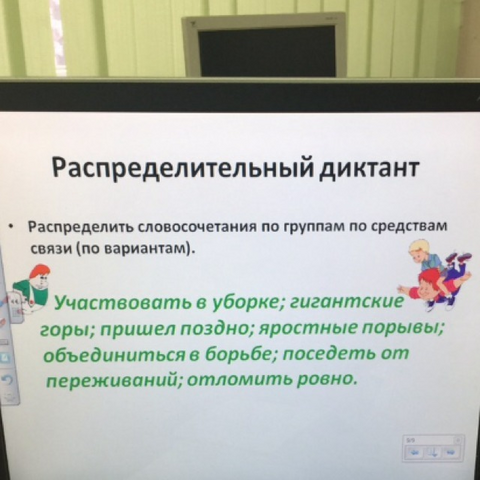 Распределительный диктант

• Распределить словосочетания по группам по средствам связи (по вариантам).

Участвовать в уборке; гигантские горы; пришел поздно; яростные порывы; объединиться в борьбе; поседеть от переживаний; отломить ровно.

9/9